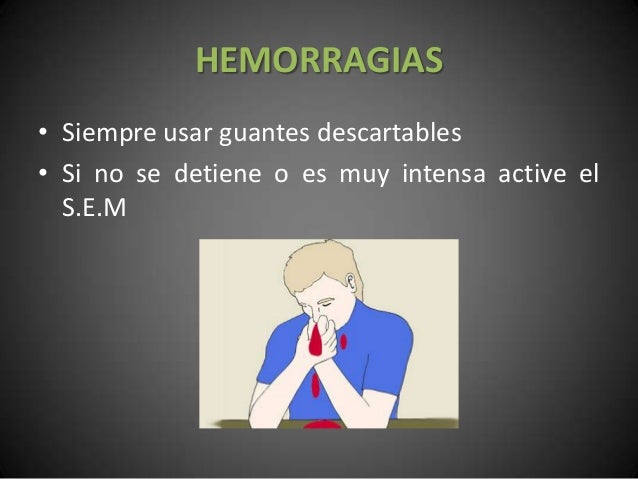 HEMORRAGIAS

• Siempre usar guantes descartables

• Si no se detiene o es muy intensa active el S.E.M